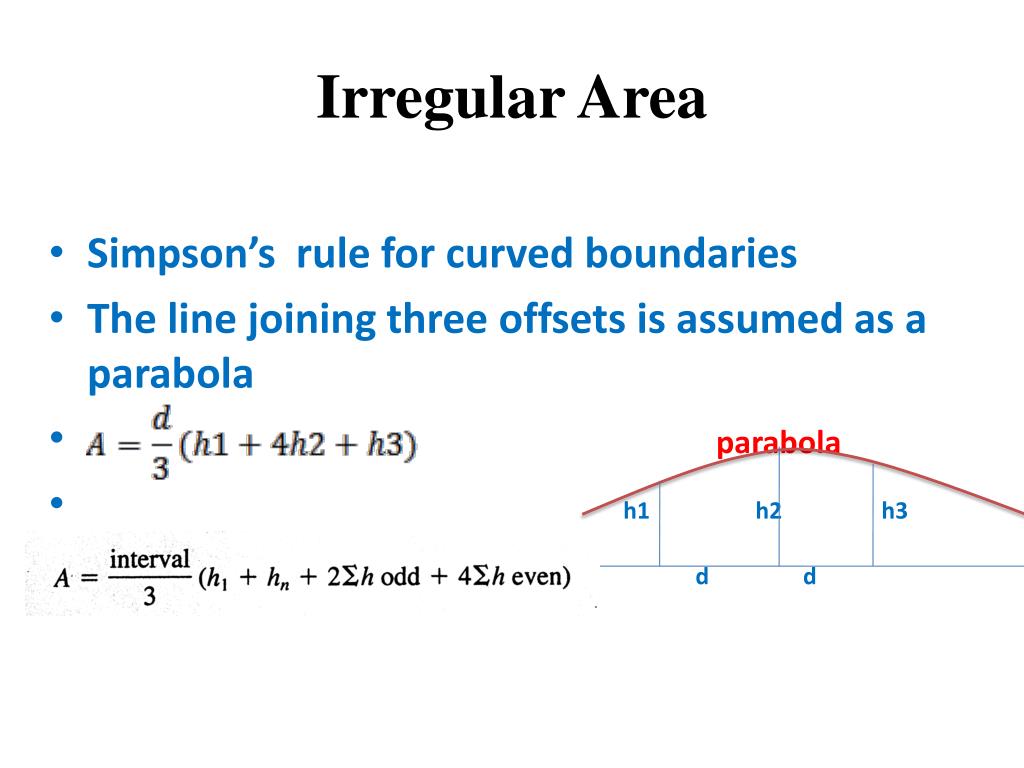 Irregular Area

• Simpson's rule for curved boundaries
• The line joining three offsets is assumed as a parabola
• $A = \frac{d}{3}(h1 + 4h2 + h3)$
•

$A = \frac{\text{interval}}{3}(h_1 + h_n + 2\Sigma h \text{ odd} + 4\Sigma h \text{ even})$

parabola

h1 h2 h3

d d